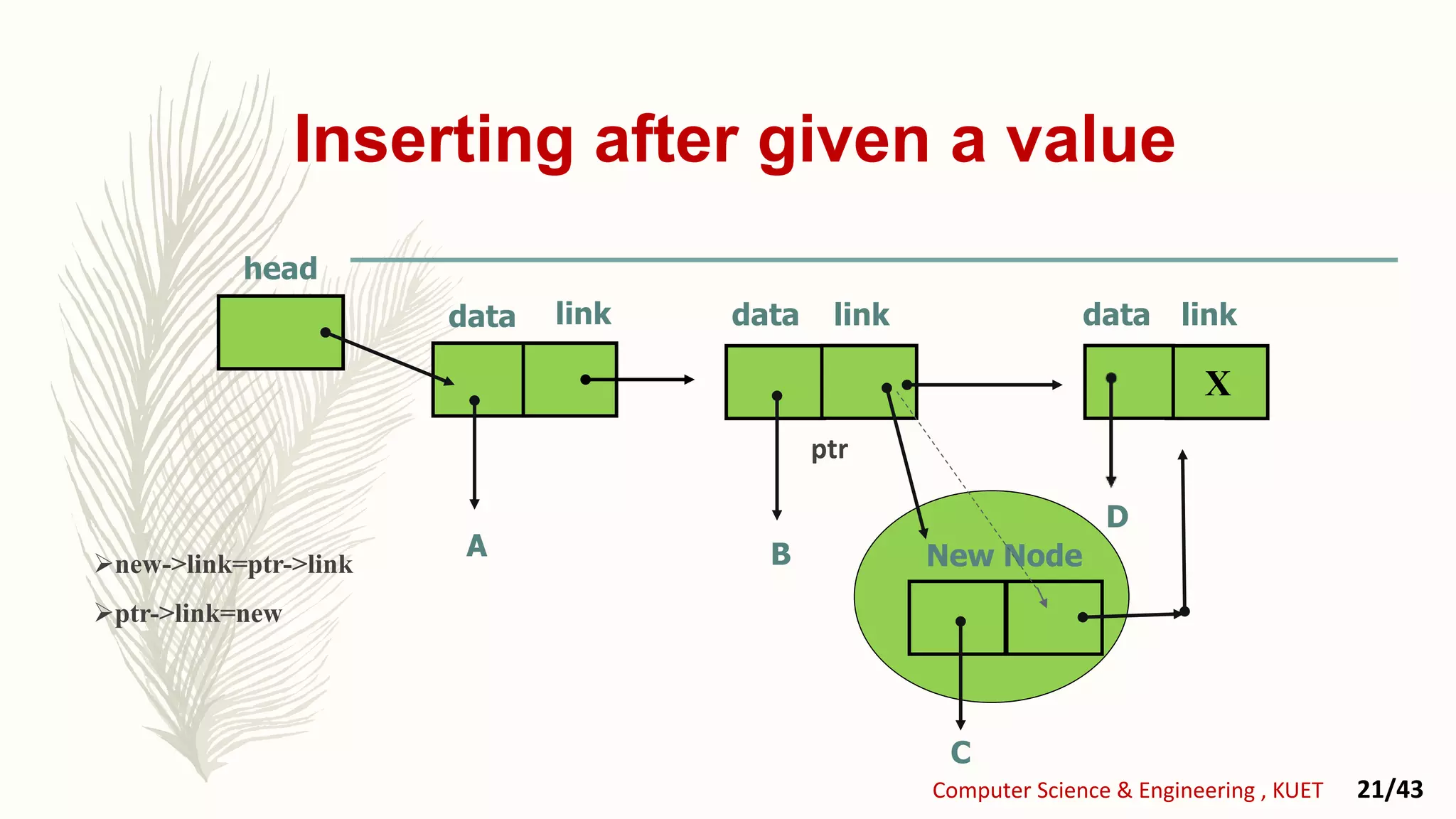 Inserting after given a value

head

data link

data link

data link

X

ptr

A

B

D

New Node

C

➢new->link=ptr->link

➢ptr->link=new

Computer Science & Engineering , KUET 21/43